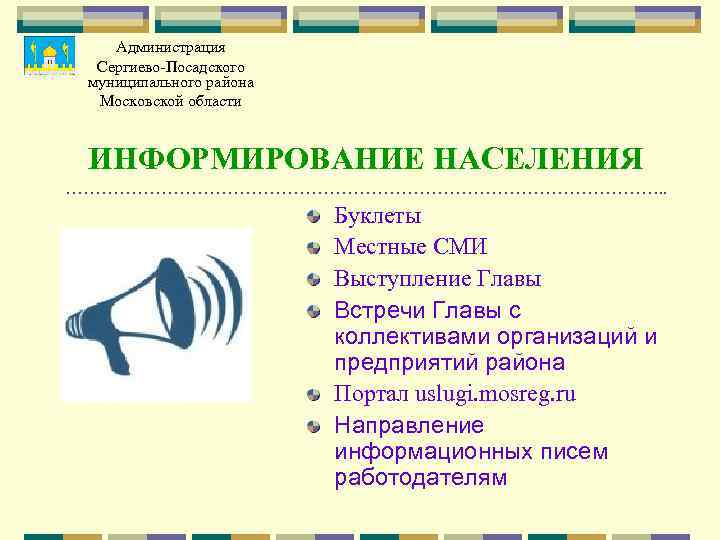 Администрация
Сергиево-Посадского муниципального района
Московской области

ИНФОРМИРОВАНИЕ НАСЕЛЕНИЯ

Буклеты

Местные СМИ

Выступление Главы

Встречи Главы с коллективами организаций и предприятий района

Портал uslugi.mosreg.ru

Направление информационных писем работодателям